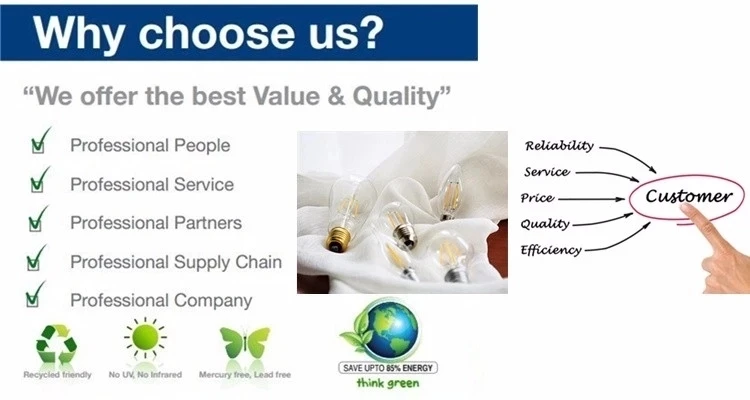 Why choose us?

"We offer the best Value & Quality"

Professional People

Professional Service

Professional Partners

Professional Supply Chain

Professional Company

Reliability

Service

Price

Quality

Efficiency

Customer

Recycled friendly

No UV, No Infrared

Mercury free, Lead free

SAVE UPTO 85% ENERGY

think green